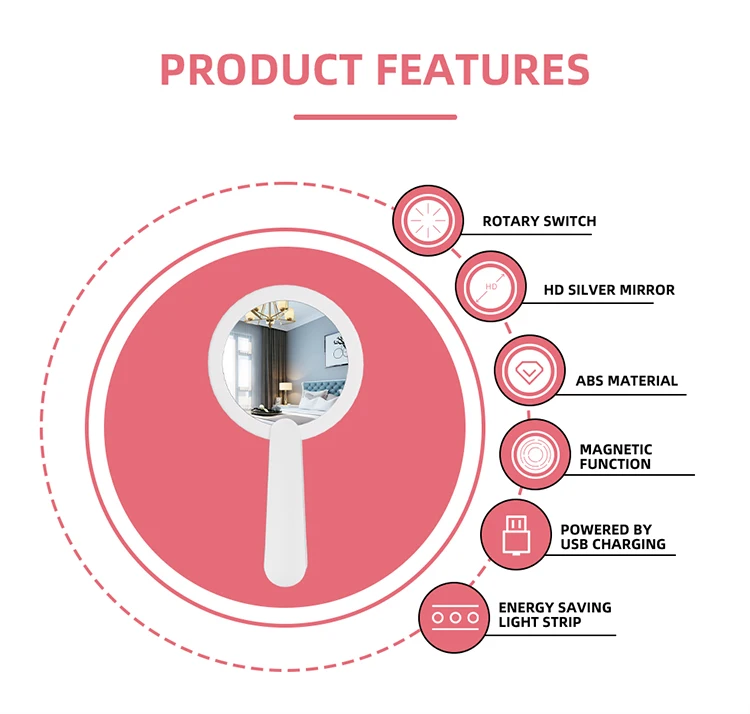 PRODUCT FEATURES

ROTARY SWITCH

HD

HD SILVER MIRROR

ABS MATERIAL

MAGNETIC FUNCTION

POWERED BY USB CHARGING

ENERGY SAVING LIGHT STRIP